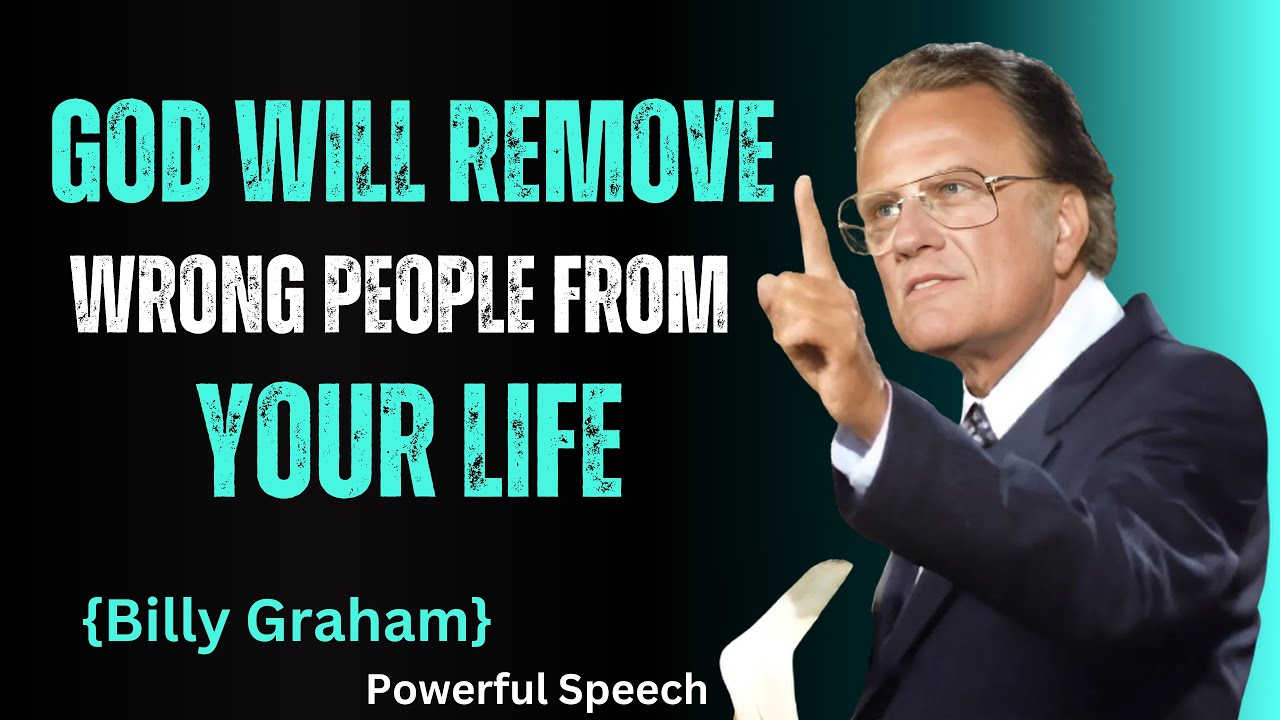 GOD WILL REMOVE
WRONG PEOPLE FROM
YOUR LIFE

{Billy Graham}

Powerful Speech